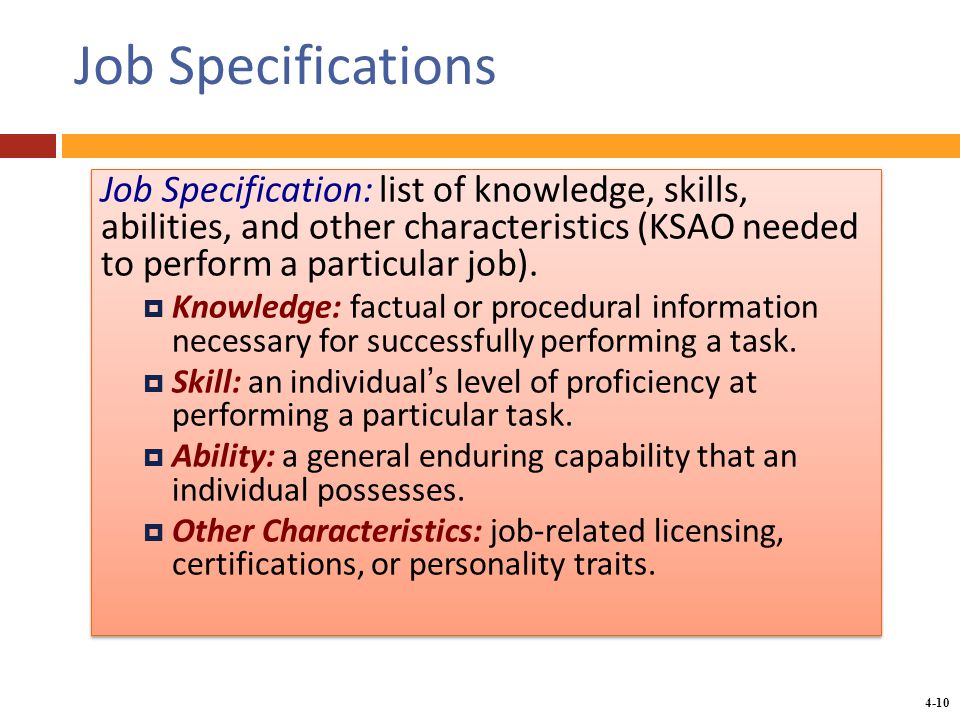 Job Specifications

Job Specification: list of knowledge, skills, abilities, and other characteristics (KSAO needed to perform a particular job).

Knowledge: factual or procedural information necessary for successfully performing a task.

Skill: an individual's level of proficiency at performing a particular task.

Ability: a general enduring capability that an individual possesses.

Other Characteristics: job-related licensing, certifications, or personality traits.

4-10